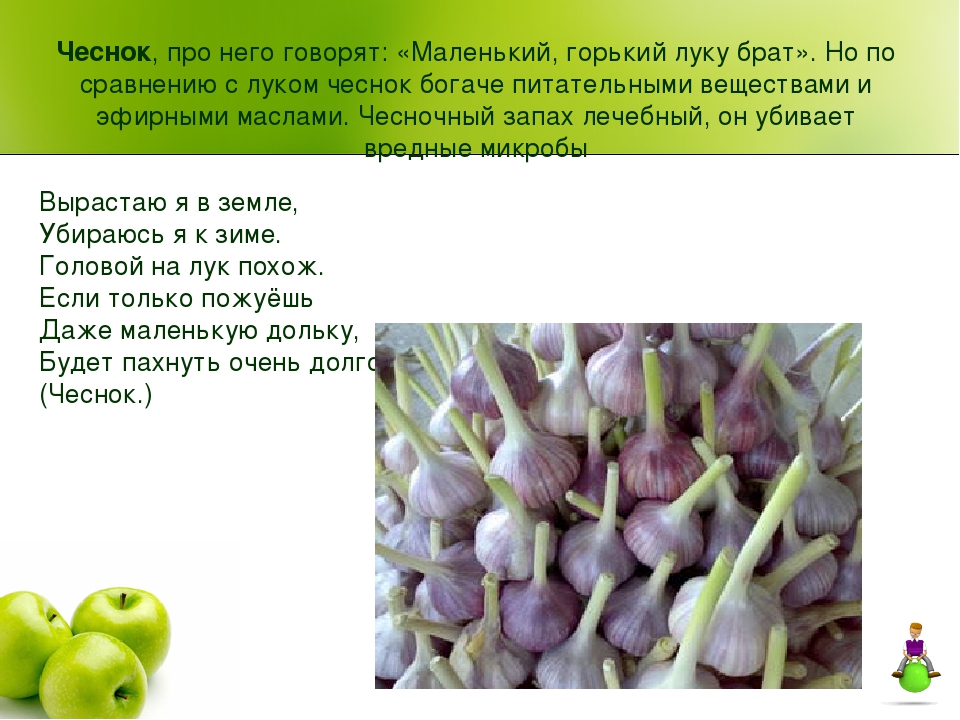 **Чеснок**, про него говорят: «Маленький, горький луку брат». Но по сравнению с луком чеснок богаче питательными веществами и эфирными маслами. Чесночный запах лечебный, он убивает вредные микробы

Вырастаю я в земле,
Убираюсь я к зиме.
Головой на лук похож.
Если только пожуёшь
Даже маленькую дольку,
Будет пахнуть очень долго
(Чеснок.)